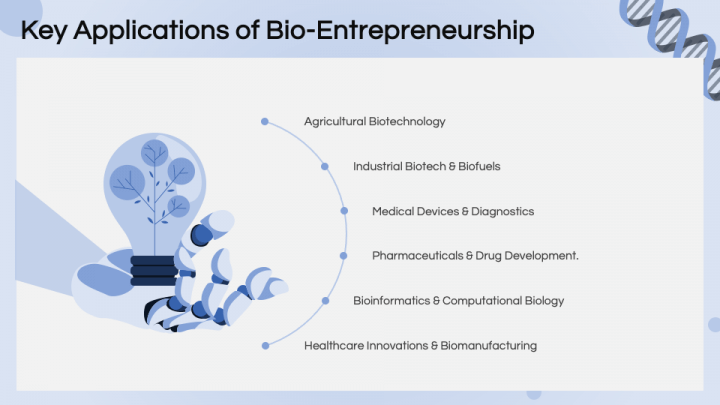 Key Applications of Bio-Entrepreneurship

Agricultural Biotechnology

Industrial Biotech & Biofuels

Medical Devices & Diagnostics

Pharmaceuticals & Drug Development.

Bioinformatics & Computational Biology

Healthcare Innovations & Biomanufacturing